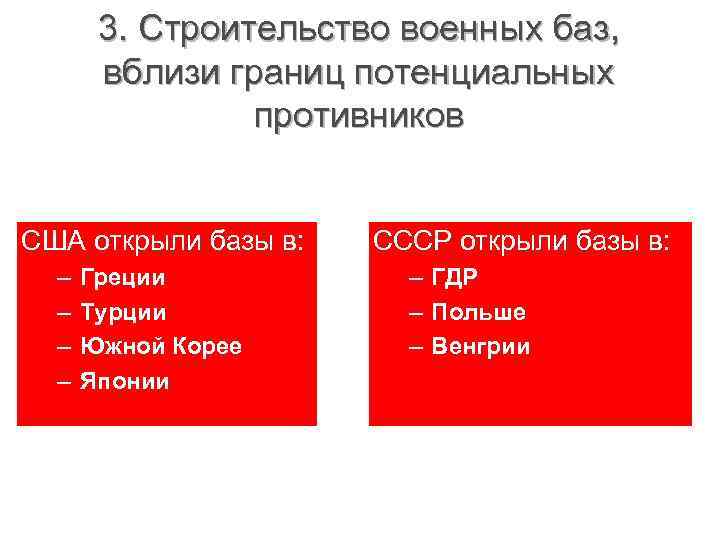 3. Строительство военных баз, вблизи границ потенциальных противников

США открыли базы в:
– Греции
– Турции
– Южной Корее
– Японии

СССР открыли базы в:
– ГДР
– Польше
– Венгрии